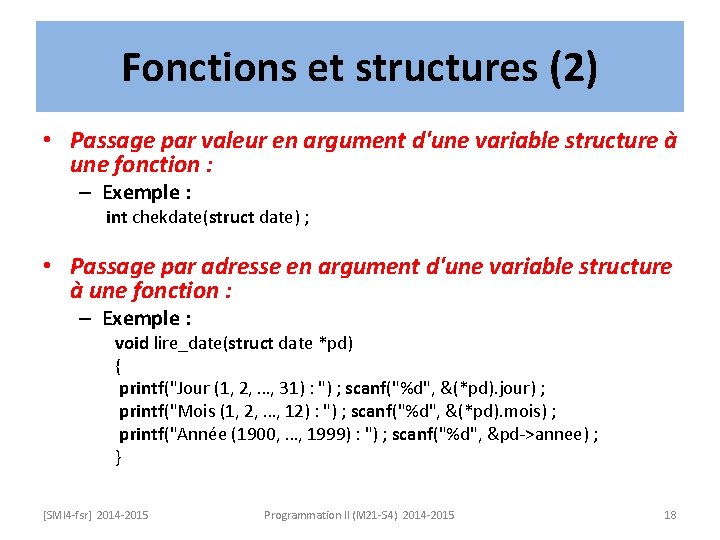 Fonctions et structures (2)

• Passage par valeur en argument d'une variable structure à une fonction :

– Exemple :

int chekdate(struct date) ;

• Passage par adresse en argument d'une variable structure à une fonction :

– Exemple :

void lire_date(struct date *pd)
{
printf("Jour (1, 2, ..., 31) : ") ; scanf("%d", &(*pd).jour) ;
printf("Mois (1, 2, ..., 12) : ") ; scanf("%d", &(*pd).mois) ;
printf("Année (1900, ..., 1999) : ") ; scanf("%d", &pd->annee) ;
}

[SMI4-fsr] 2014-2015 Programmation II (M21-S4) 2014-2015 18